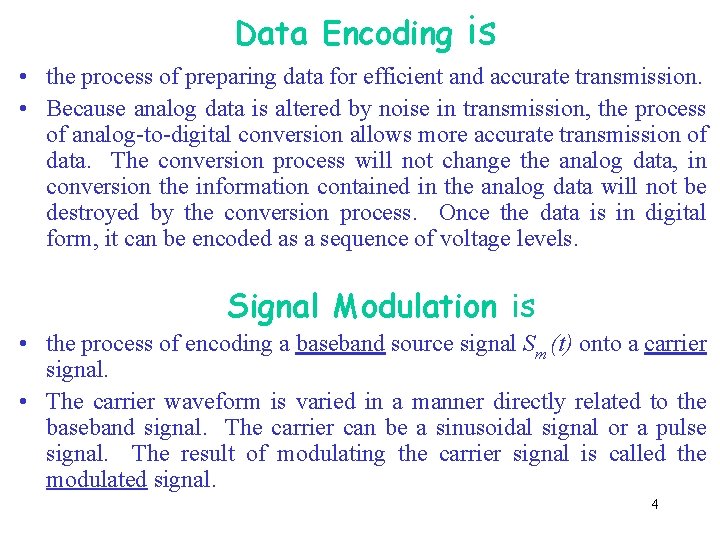 Data Encoding is

• the process of preparing data for efficient and accurate transmission.

• Because analog data is altered by noise in transmission, the process of analog-to-digital conversion allows more accurate transmission of data. The conversion process will not change the analog data, in conversion the information contained in the analog data will not be destroyed by the conversion process. Once the data is in digital form, it can be encoded as a sequence of voltage levels.

Signal Modulation is

• the process of encoding a baseband source signal $S_m(t)$ onto a carrier signal.

• The carrier waveform is varied in a manner directly related to the baseband signal. The carrier can be a sinusoidal signal or a pulse signal. The result of modulating the carrier signal is called the modulated signal.

4